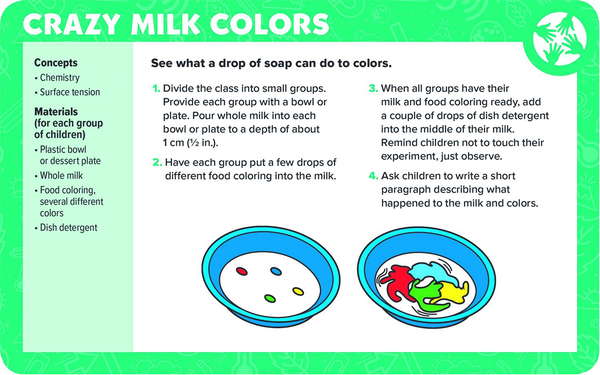 CRAZY MILK COLORS

Concepts
• Chemistry
• Surface tension

Materials (for each group of children)
• Plastic bowl or dessert plate
• Whole milk
• Food coloring, several different colors
• Dish detergent

See what a drop of soap can do to colors.

1. Divide the class into small groups. Provide each group with a bowl or plate. Pour whole milk into each bowl or plate to a depth of about 1 cm (½ in.).

2. Have each group put a few drops of different food coloring into the milk.

3. When all groups have their milk and food coloring ready, add a couple of drops of dish detergent into the middle of their milk. Remind children not to touch their experiment, just observe.

4. Ask children to write a short paragraph describing what happened to the milk and colors.